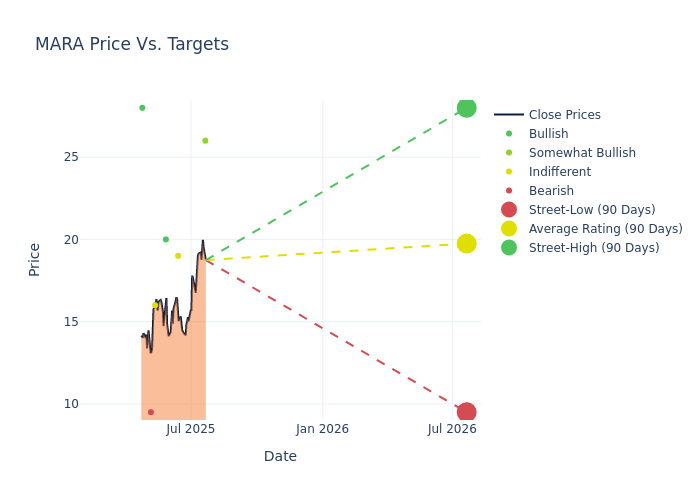 MARA Price Vs. Targets

Price

25

20

15

10

Jul 2025

Jan 2026

Jul 2026

Date

Close Prices
Bullish
Somewhat Bullish
Indifferent
Bearish
Street-Low (90 Days)
Average Rating (90 Days)
Street-High (90 Days)